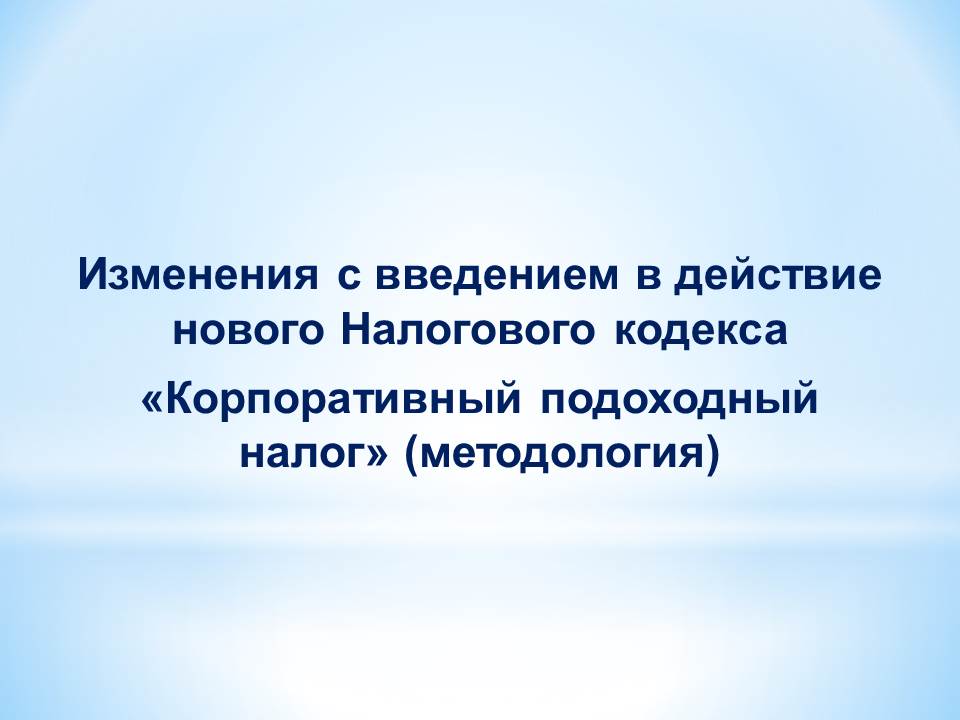 Изменения с введением в действие нового Налогового кодекса

«Корпоративный подоходный налог» (методология)